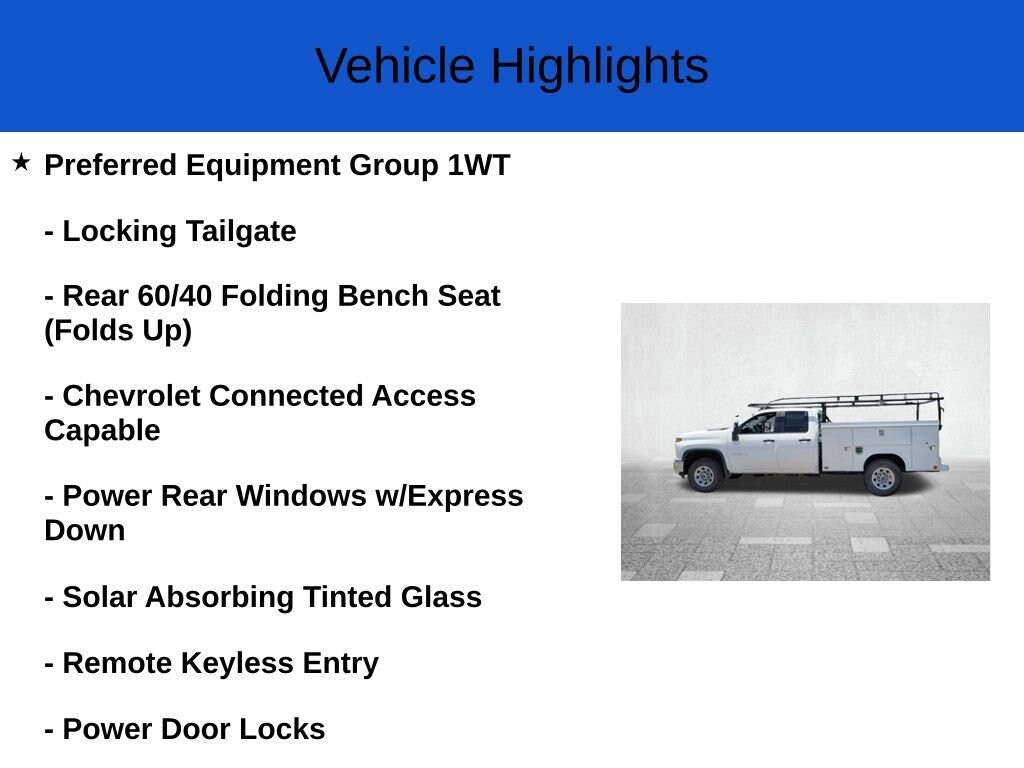 Vehicle Highlights

★ Preferred Equipment Group 1WT

- Locking Tailgate

- Rear 60/40 Folding Bench Seat (Folds Up)

- Chevrolet Connected Access Capable

- Power Rear Windows w/Express Down

- Solar Absorbing Tinted Glass

- Remote Keyless Entry

- Power Door Locks